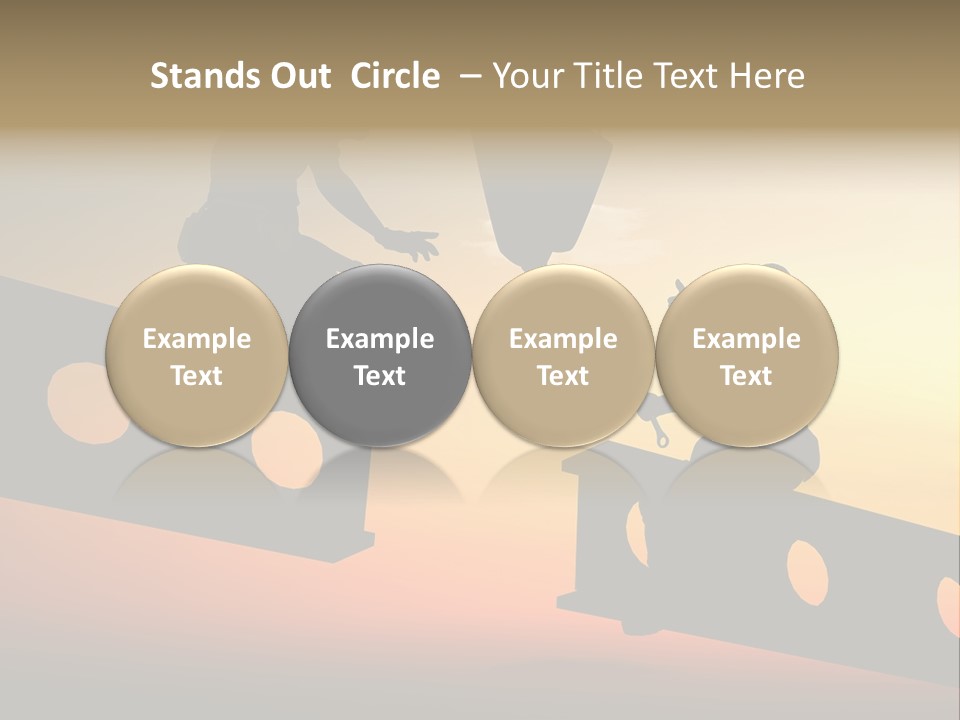 Stands Out Circle – Your Title Text Here

Example Text

Example Text

Example Text

Example Text